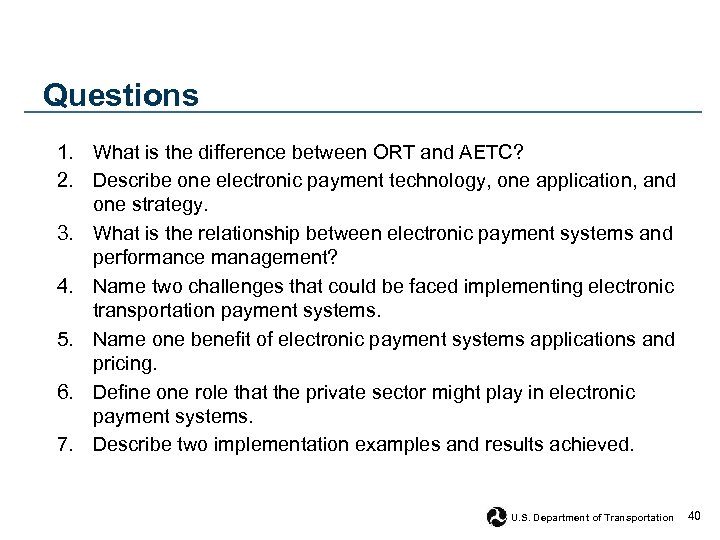 Questions

1. What is the difference between ORT and AETC?
2. Describe one electronic payment technology, one application, and one strategy.
3. What is the relationship between electronic payment systems and performance management?
4. Name two challenges that could be faced implementing electronic transportation payment systems.
5. Name one benefit of electronic payment systems applications and pricing.
6. Define one role that the private sector might play in electronic payment systems.
7. Describe two implementation examples and results achieved.

U.S. Department of Transportation 40